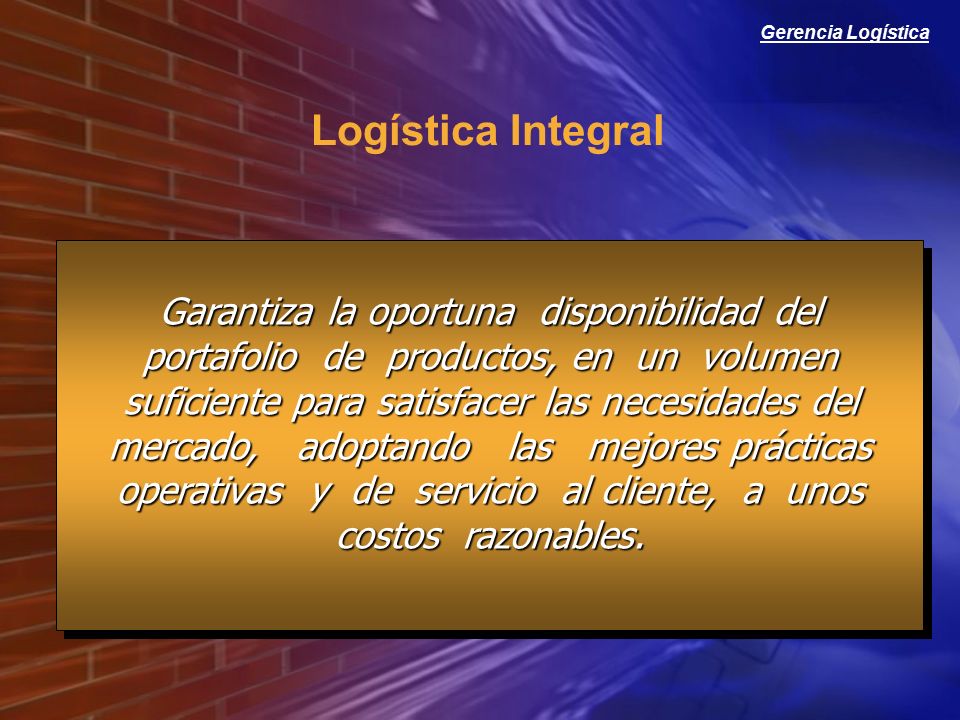 Gerencia Logística

Logística Integral

Garantiza la oportuna disponibilidad del portafolio de productos, en un volumen suficiente para satisfacer las necesidades del mercado, adoptando las mejores prácticas operativas y de servicio al cliente, a unos costos razonables.